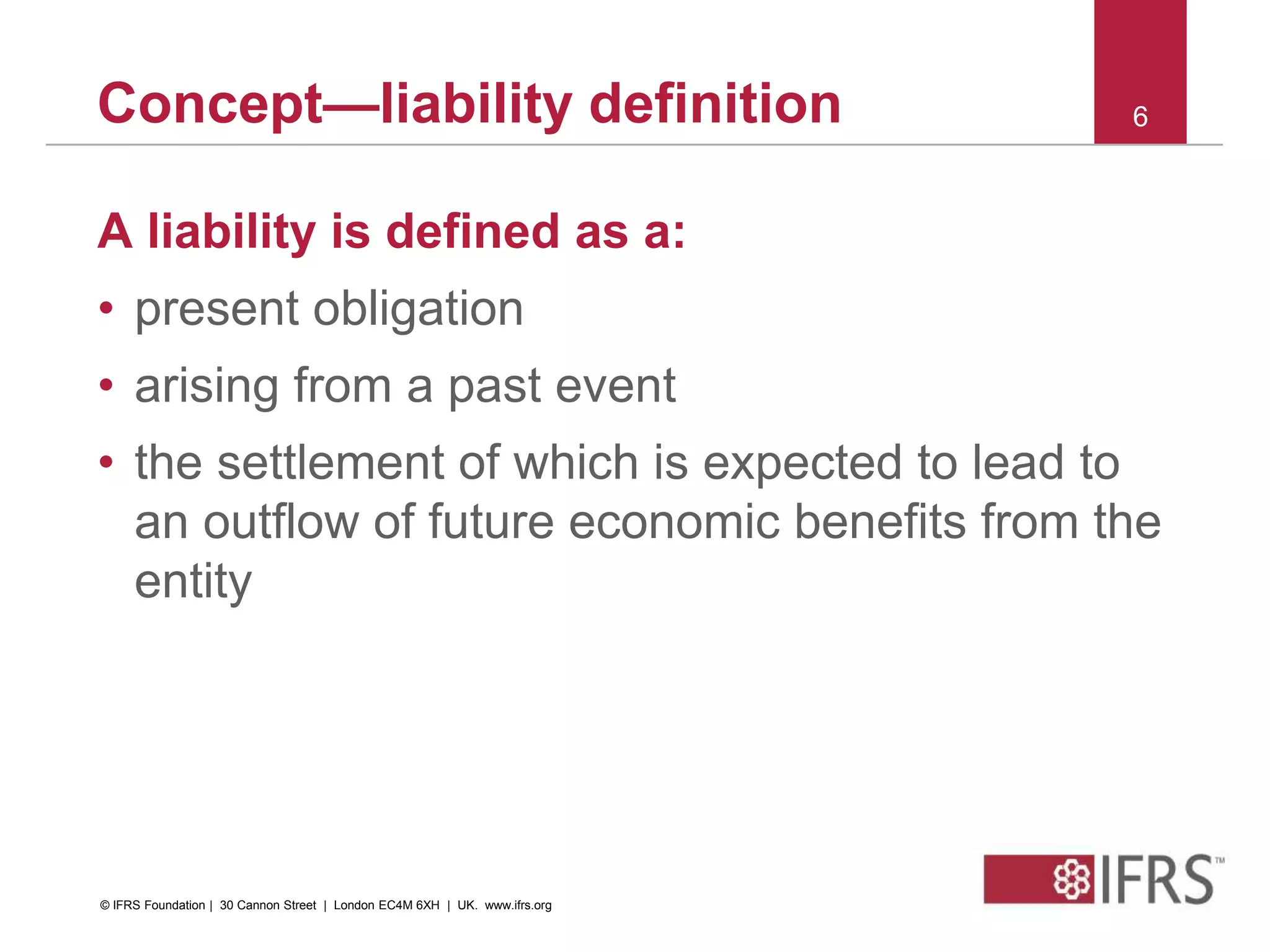 Concept—liability definition

6

A liability is defined as a:

• present obligation
• arising from a past event
• the settlement of which is expected to lead to an outflow of future economic benefits from the entity

© IFRS Foundation | 30 Cannon Street | London EC4M 6XH | UK. www.ifrs.org

IFRS™